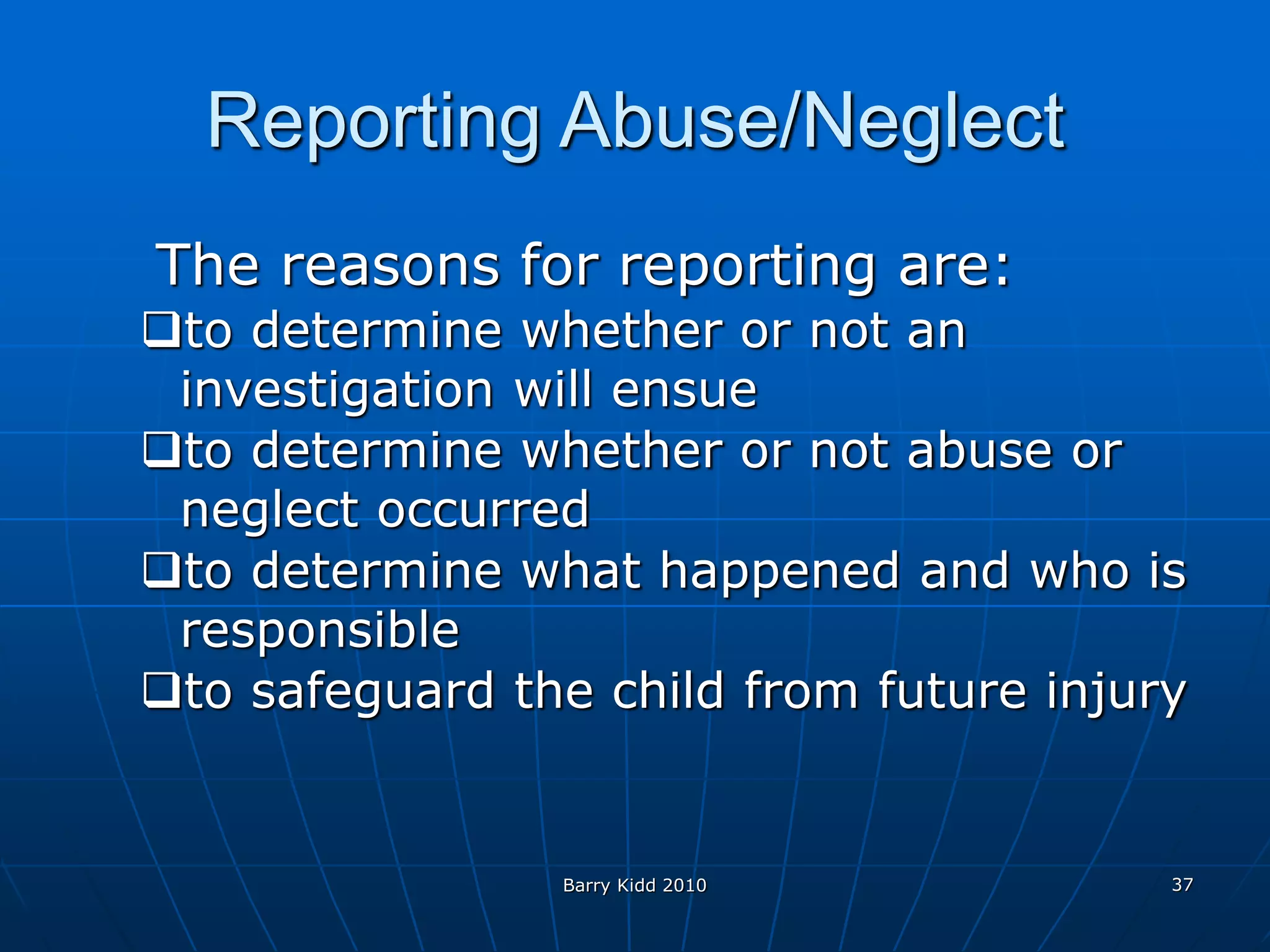 Reporting Abuse/Neglect

The reasons for reporting are:

❑to determine whether or not an investigation will ensue

❑to determine whether or not abuse or neglect occurred

❑to determine what happened and who is responsible

❑to safeguard the child from future injury

Barry Kidd 2010

37